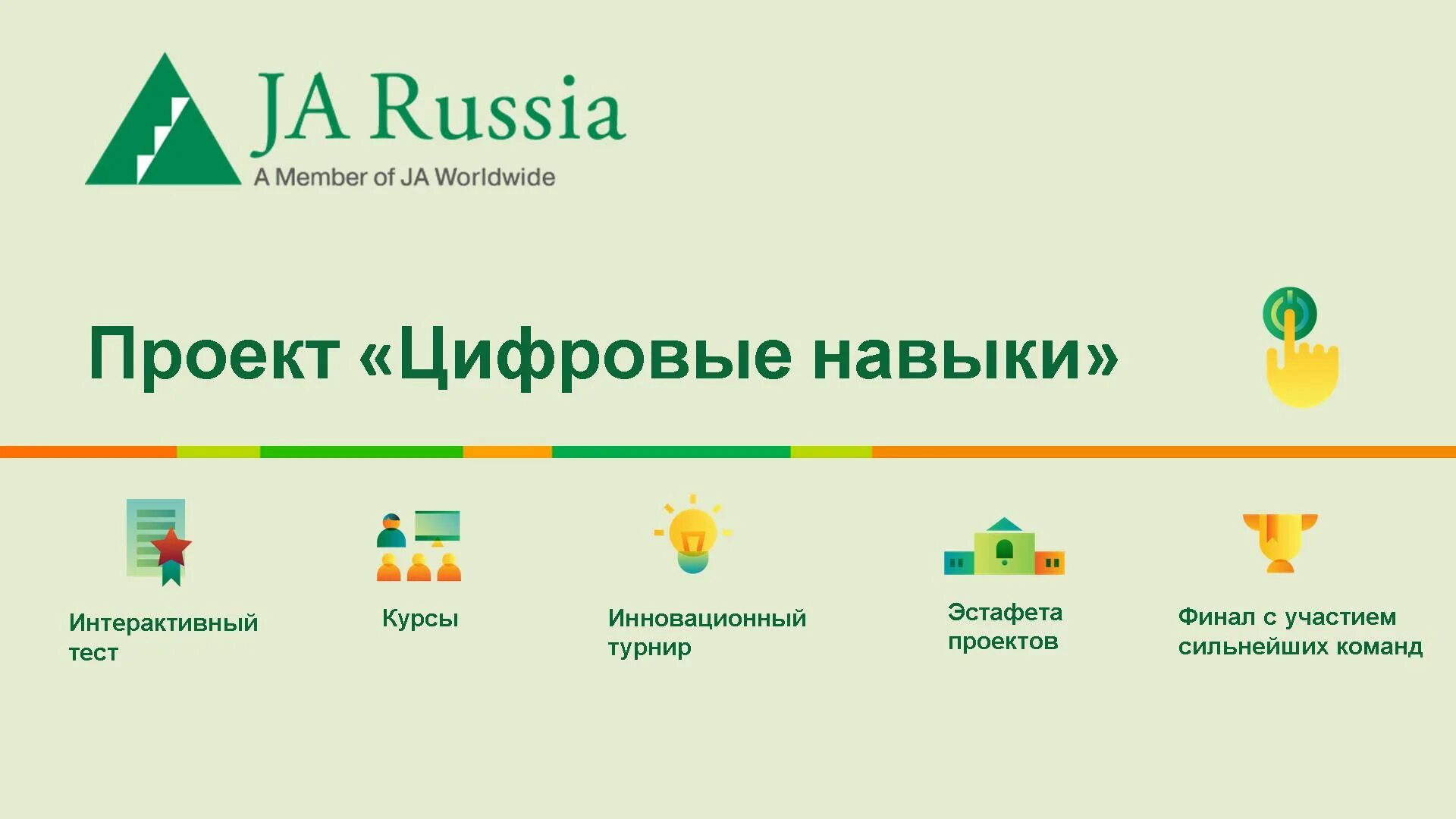 JA Russia
A Member of JA Worldwide

Проект «Цифровые навыки»

Интерактивный тест

Курсы

Инновационный турнир

Эстафета проектов

Финал с участием сильнейших команд